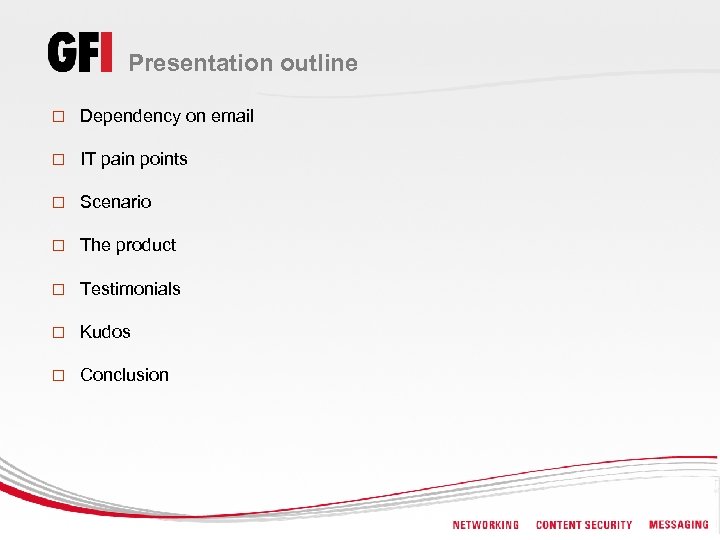 GFI Presentation outline

□ Dependency on email

□ IT pain points

□ Scenario

□ The product

□ Testimonials

□ Kudos

□ Conclusion

NETWORKING CONTENT SECURITY MESSAGING